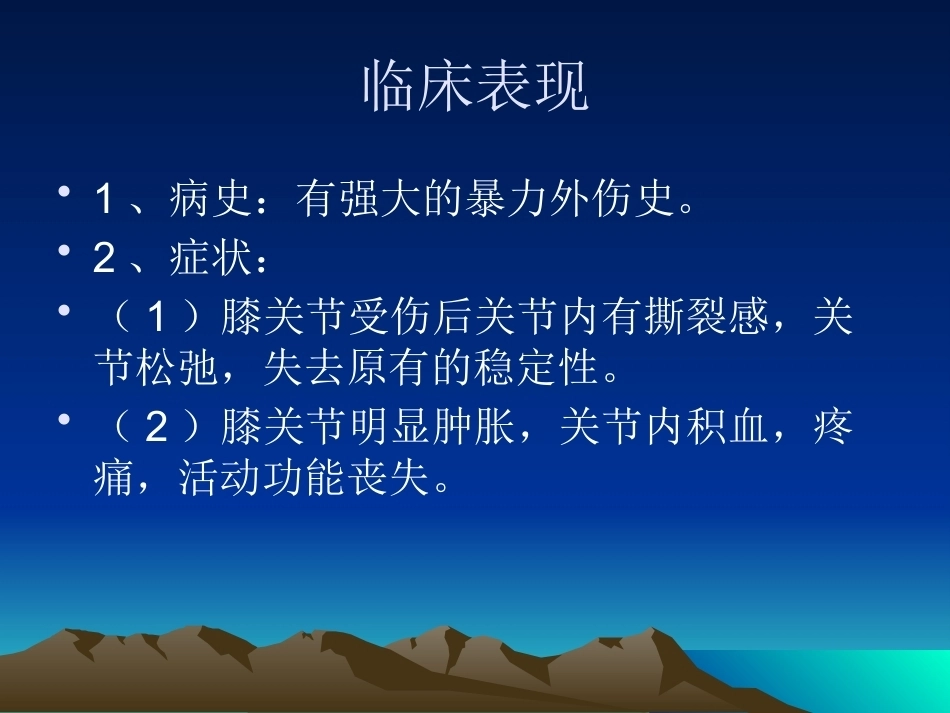 临床表现

• 1、病史：有强大的暴力外伤史。

• 2、症状：

• （1）膝关节受伤后关节内有撕裂感，关节松弛，失去原有的稳定性。

• （2）膝关节明显肿胀，关节内积血，疼痛，活动功能丧失。